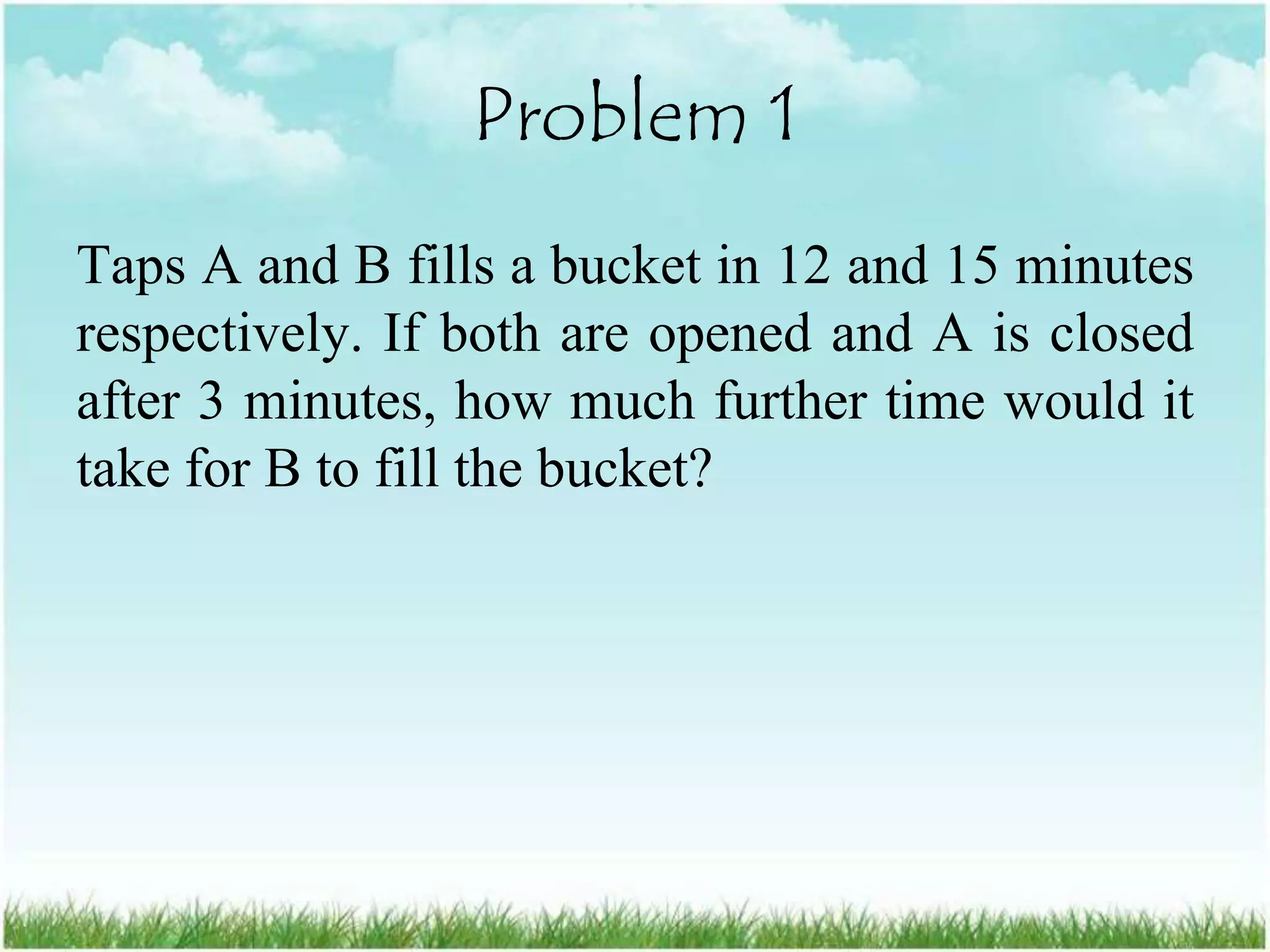 Problem 1

Taps A and B fills a bucket in 12 and 15 minutes respectively. If both are opened and A is closed after 3 minutes, how much further time would it take for B to fill the bucket?